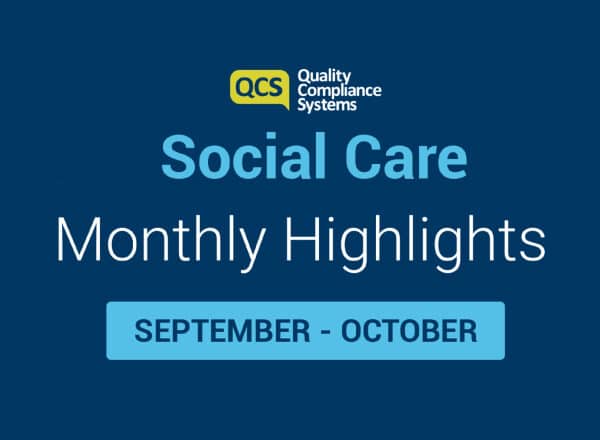 QCS Quality Compliance Systems

Social Care

Monthly Highlights

SEPTEMBER - OCTOBER